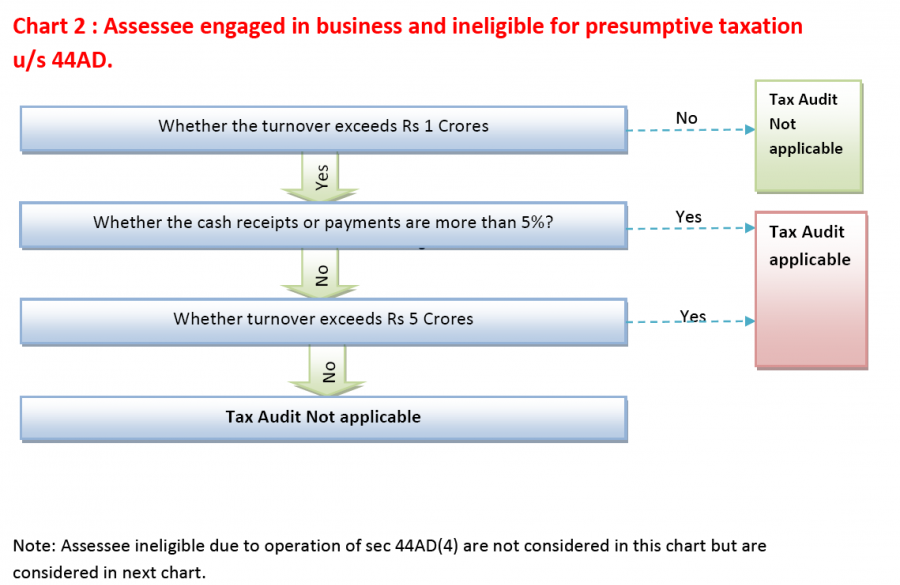 Chart 2 : Assessee engaged in business and ineligible for presumptive taxation u/s 44AD.

Whether the turnover exceeds Rs 1 Crores

No

Tax Audit Not applicable

Yes

Whether the cash receipts or payments are more than 5%?

Yes

Tax Audit applicable

No

Whether turnover exceeds Rs 5 Crores

Yes

No

Tax Audit Not applicable

Note: Assessee ineligible due to operation of sec 44AD(4) are not considered in this chart but are considered in next chart.